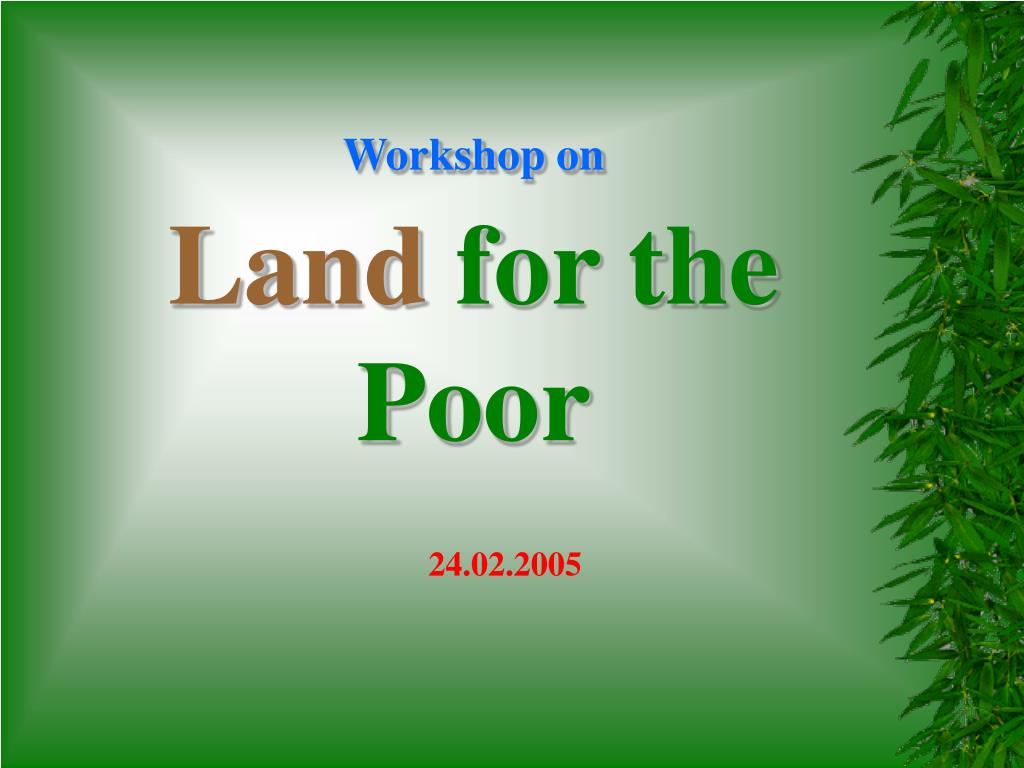 Workshop on

Land for the Poor

24.02.2005